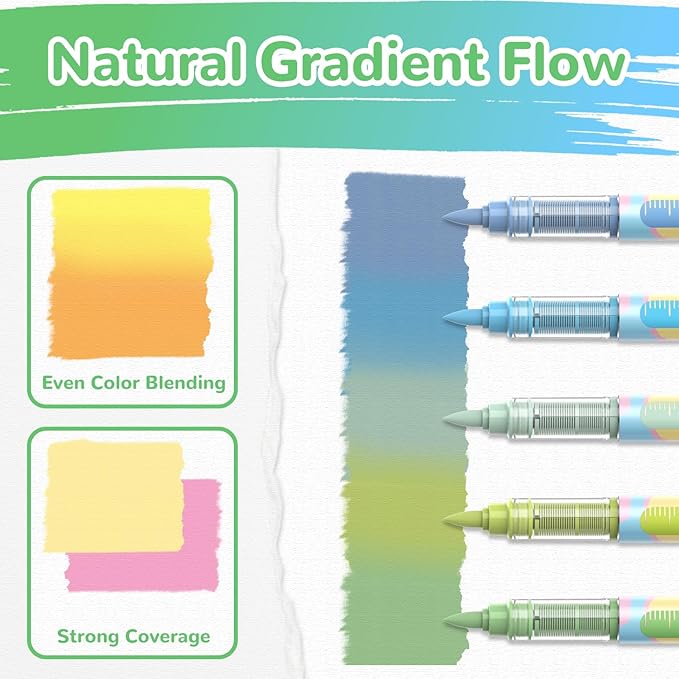 Natural Gradient Flow

Even Color Blending

Strong Coverage